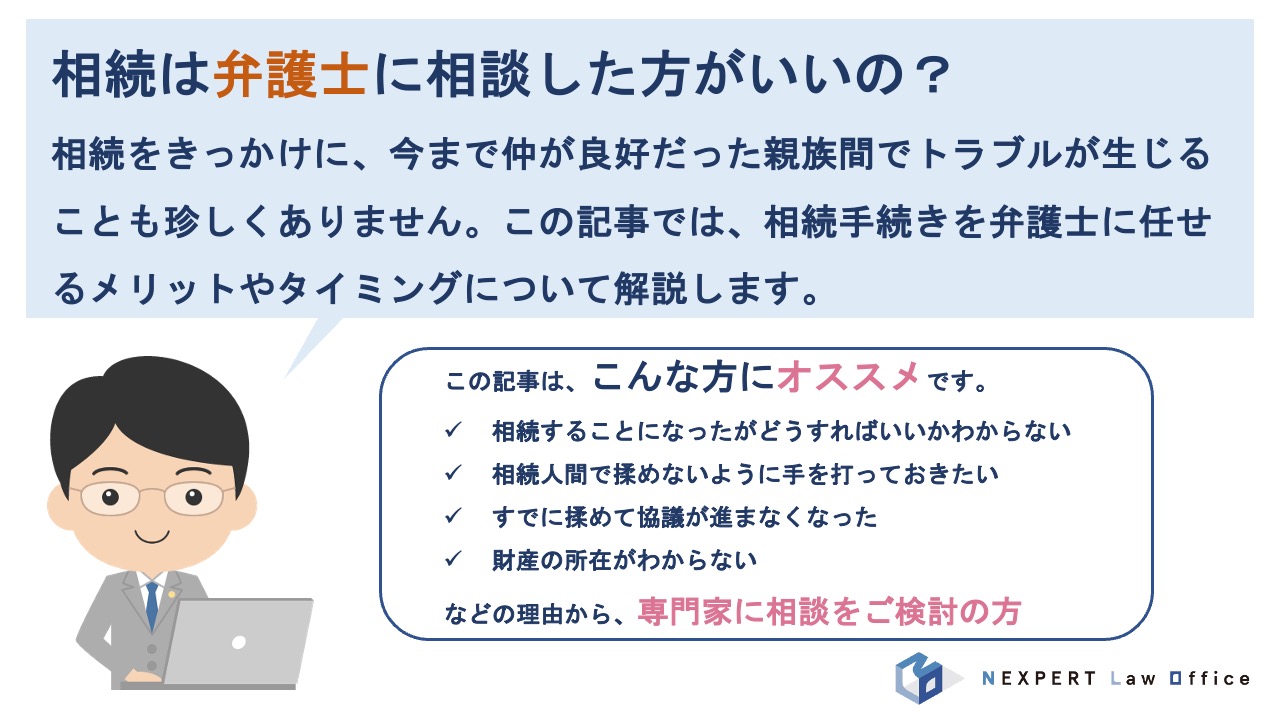 相続は弁護士に相談した方がいいの？

相続をきっかけに、今まで仲が良好だった親族間でトラブルが生じることも珍しくありません。この記事では、相続手続きを弁護士に任せるメリットやタイミングについて解説します。

この記事は、こんな方にオススメです。

✓ 相続することになったがどうすればいいかわからない
✓ 相続人間で揉めないように手を打っておきたい
✓ すでに揉めて協議が進まなくなった
✓ 財産の所在がわからない

などの理由から、専門家に相談をご検討の方

NEXPERT Law Office